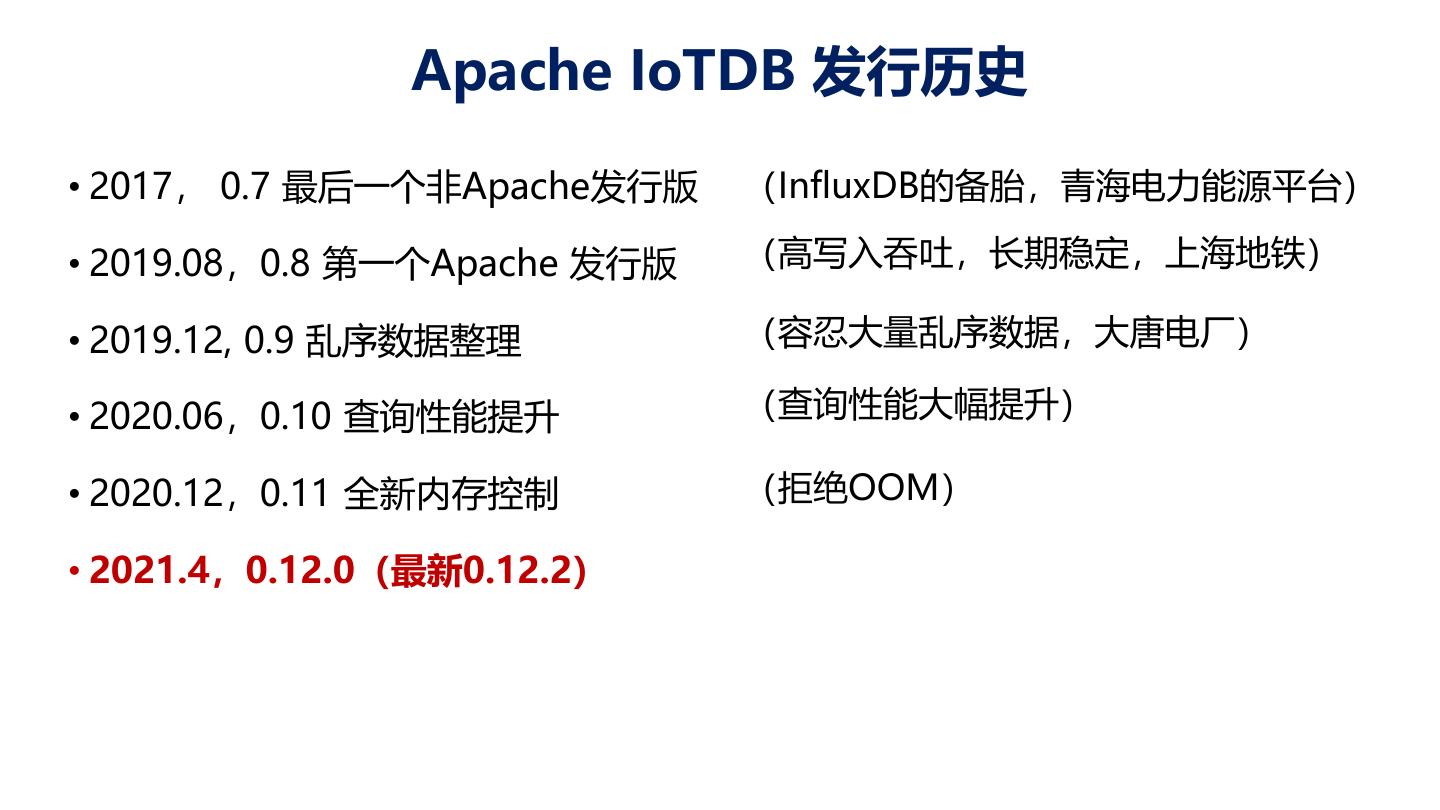 Apache IoTDB 发行历史

• 2017， 0.7 最后一个非Apache发行版

• 2019.08，0.8 第一个Apache 发行版

• 2019.12, 0.9 乱序数据整理

• 2020.06，0.10 查询性能提升

• 2020.12，0.11 全新内存控制

• 2021.4，0.12.0（最新0.12.2）

（InfluxDB的备胎，青海电力能源平台）

(高写入吞吐，长期稳定，上海地铁）

(容忍大量乱序数据，大唐电厂）

(查询性能大幅提升）

(拒绝OOM）